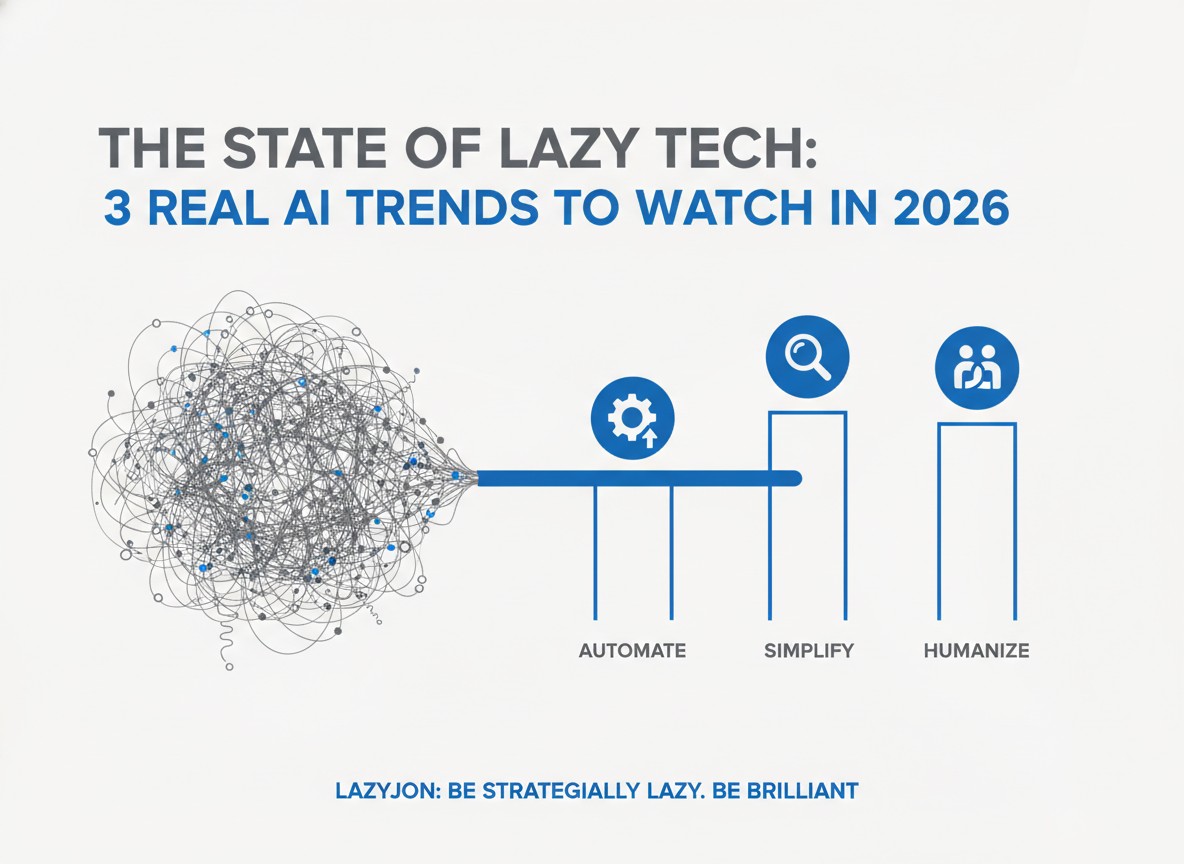 THE STATE OF LAZY TECH:
3 REAL AI TRENDS TO WATCH IN 2026

AUTOMATE

SIMPLIFY

HUMANIZE

LAZYJON: BE STRATEGIALLY LAZY. BE BRILLIANT